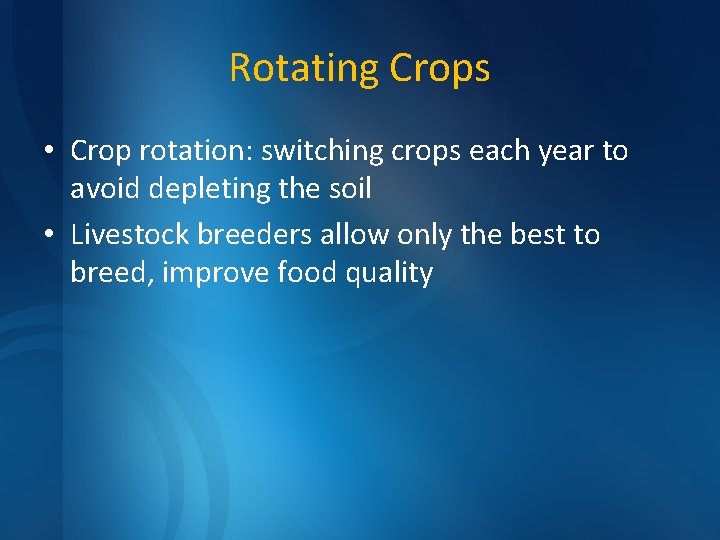 Rotating Crops

• Crop rotation: switching crops each year to avoid depleting the soil
• Livestock breeders allow only the best to breed, improve food quality